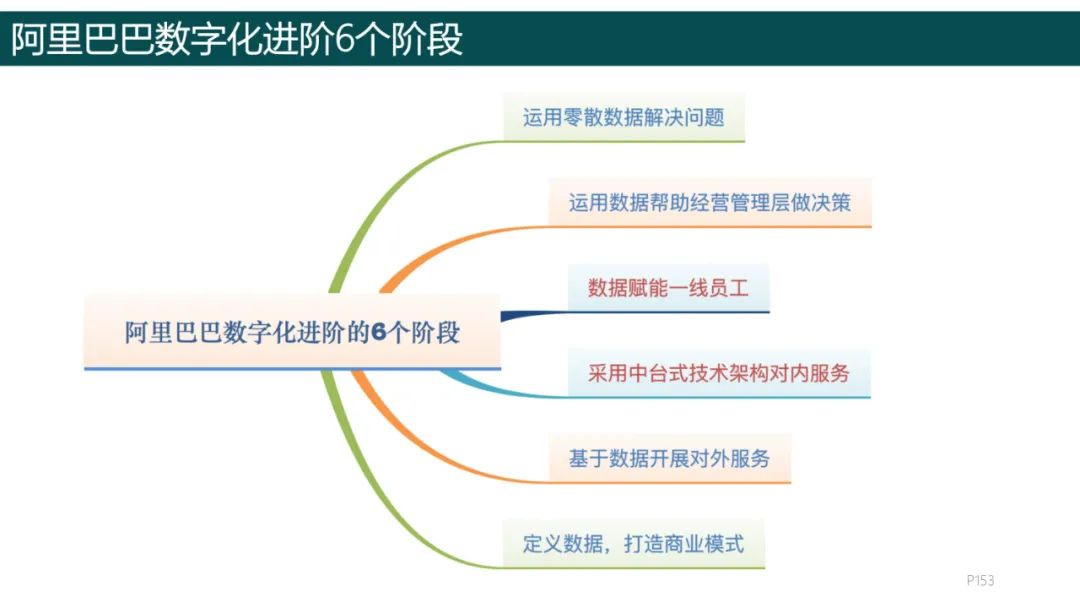 阿里巴巴数字化进阶6个阶段

阿里巴巴数字化进阶的6个阶段

运用零散数据解决问题

运用数据帮助经营管理层做决策

数据赋能一线员工

采用中台式技术架构对内服务

基于数据开展对外服务

定义数据，打造商业模式

P153